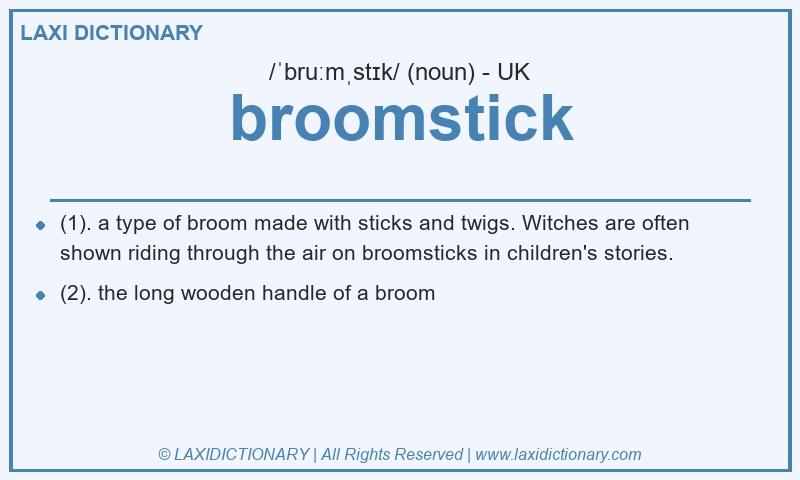 LAXI DICTIONARY

/ˈbruːmˌstɪk/ (noun) - UK

broomstick

- (1). a type of broom made with sticks and twigs. Witches are often shown riding through the air on broomsticks in children's stories.
- (2). the long wooden handle of a broom

© LAXIDICTIONARY | All Rights Reserved | www.laxidictionary.com